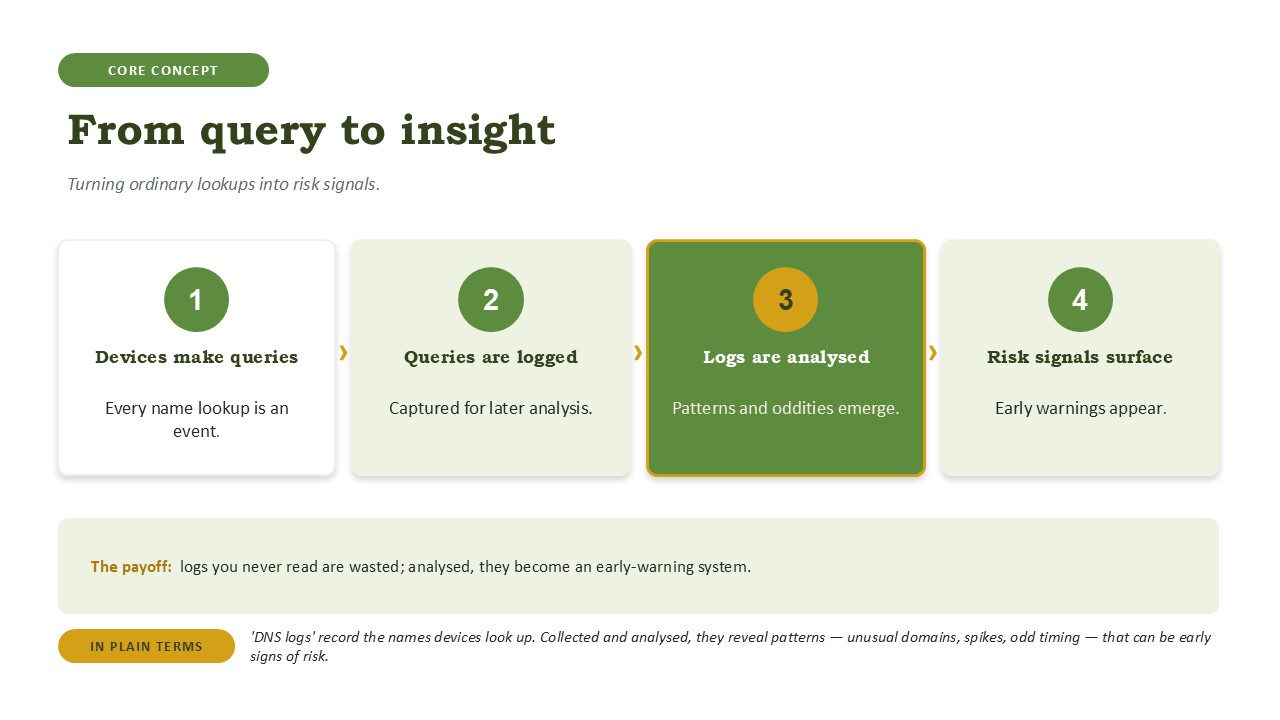 CORE CONCEPT

From query to insight

Turning ordinary lookups into risk signals.

1
Devices make queries
Every name lookup is an event.

2
Queries are logged
Captured for later analysis.

3
Logs are analysed
Patterns and oddities emerge.

4
Risk signals surface
Early warnings appear.

The payoff: logs you never read are wasted; analysed, they become an early-warning system.

IN PLAIN TERMS

'DNS logs' record the names devices look up. Collected and analysed, they reveal patterns — unusual domains, spikes, odd timing — that can be early signs of risk.